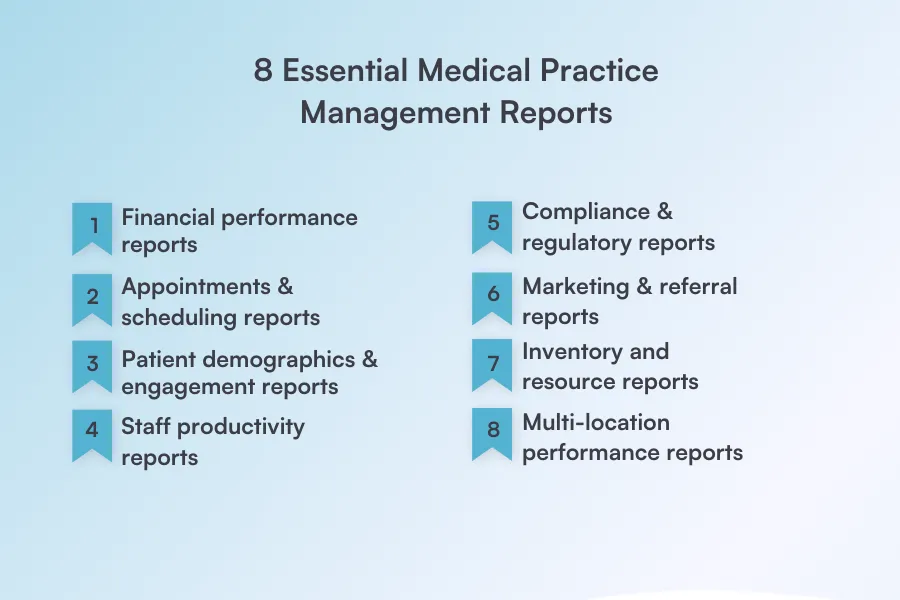 8 Essential Medical Practice Management Reports

1 Financial performance reports

2 Appointments & scheduling reports

3 Patient demographics & engagement reports

4 Staff productivity reports

5 Compliance & regulatory reports

6 Marketing & referral reports

7 Inventory and resource reports

8 Multi-location performance reports